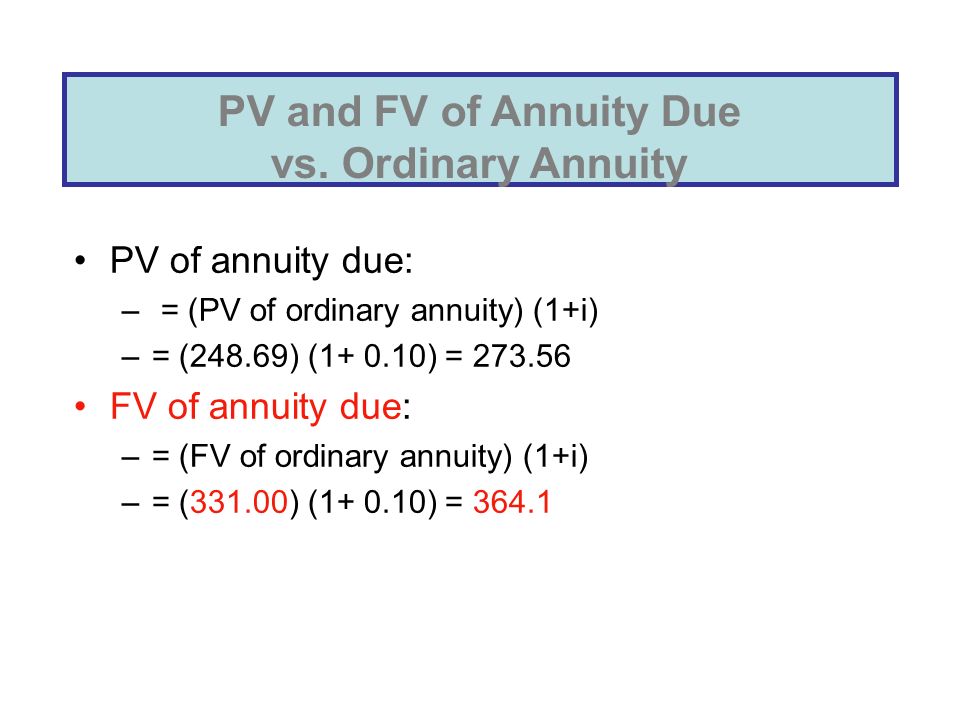 PV and FV of Annuity Due
vs. Ordinary Annuity

• PV of annuity due:
  – = (PV of ordinary annuity) (1+i)
  – = (248.69) (1+ 0.10) = 273.56
• FV of annuity due:
  – = (FV of ordinary annuity) (1+i)
  – = (331.00) (1+ 0.10) = 364.1